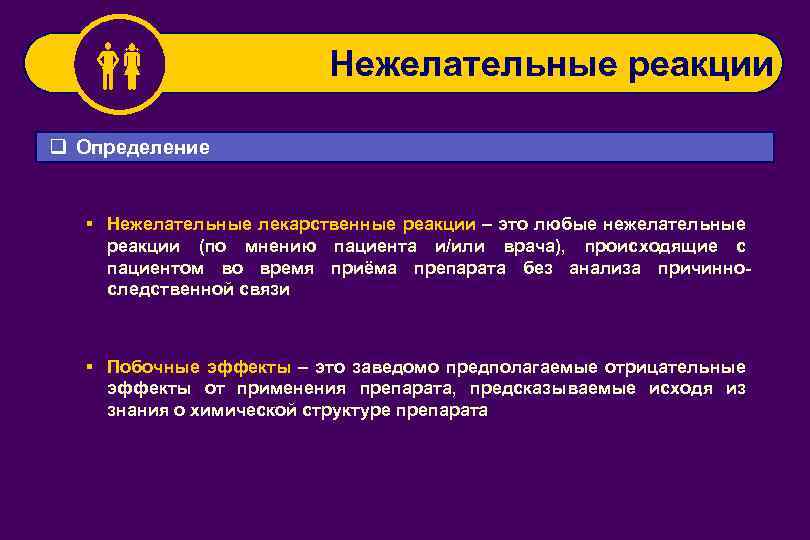 Нежелательные реакции

❑ Определение

▪ Нежелательные лекарственные реакции – это любые нежелательные реакции (по мнению пациента и/или врача), происходящие с пациентом во время приёма препарата без анализа причинно-следственной связи

▪ Побочные эффекты – это заведомо предполагаемые отрицательные эффекты от применения препарата, предсказываемые исходя из знания о химической структуре препарата